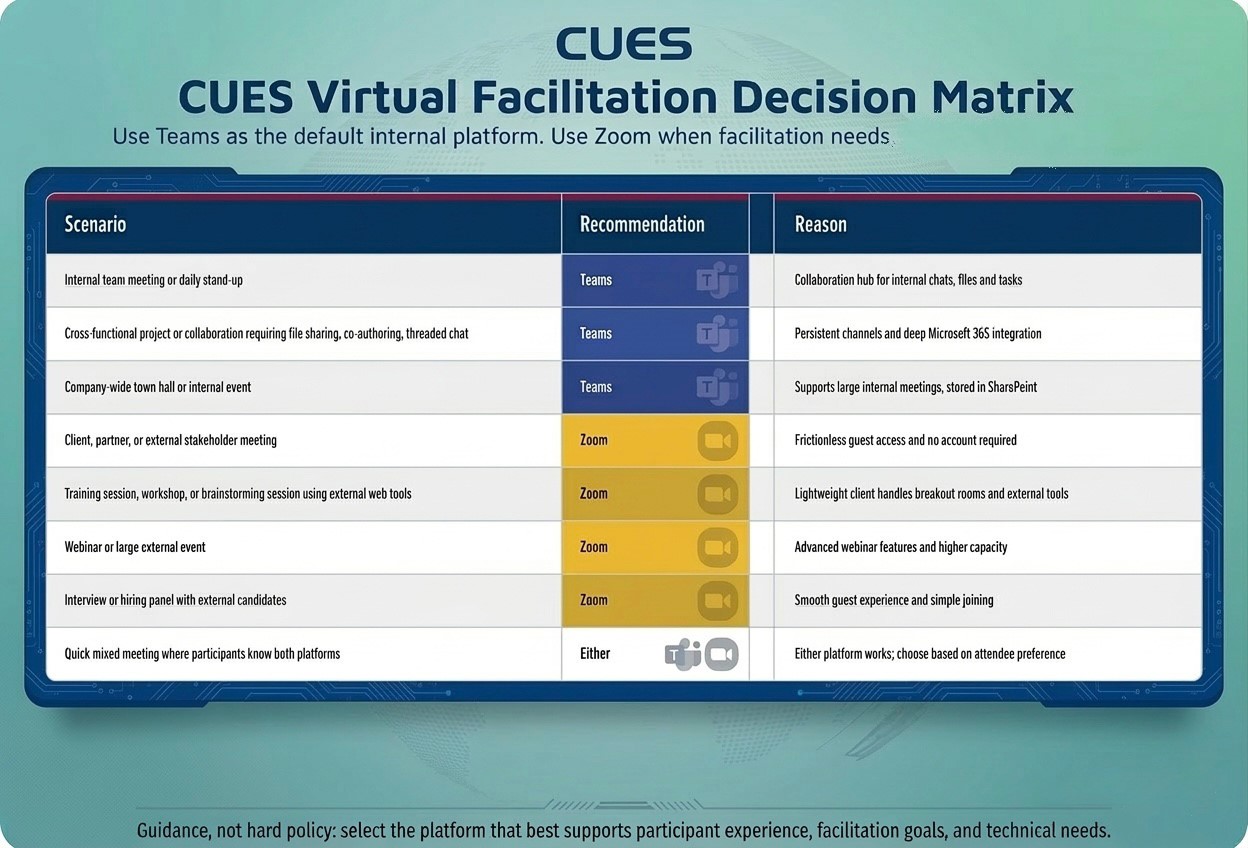 CUES
CUES Virtual Facilitation Decision Matrix
Use Teams as the default internal platform. Use Zoom when facilitation needs

| Scenario | Recommendation | Reason |
|---|---|---|
| Internal team meeting or daily stand-up | Teams | Collaboration hub for internal chats, files and tasks |
| Cross-functional project or collaboration requiring file sharing, co-authoring, threaded chat | Teams | Persistent channels and deep Microseft 36S integration |
| Company-wide town hall or internal event | Teams | Supports large internal meetings, stored in SharsPeint |
| Client, partner, or external stakeholder meeting | Zoom | Frictionless guest access and no account required |
| Training session, workshop, or brainstorming session using external web tools | Zoom | Lightweight client handles breakout rooms and external tools |
| Webinar or large external event | Zoom | Advanced webinar features and higher capacity |
| Interview or hiring panel with external candidates | Zoom | Smooth guest experience and simple joining |
| Quick mixed meeting where participants know both platforms | Either | Either platform works; choose based on attendee preference |

Guidance, not hard policy: select the platform that best supports participant experience, facilitation goals, and technical needs.